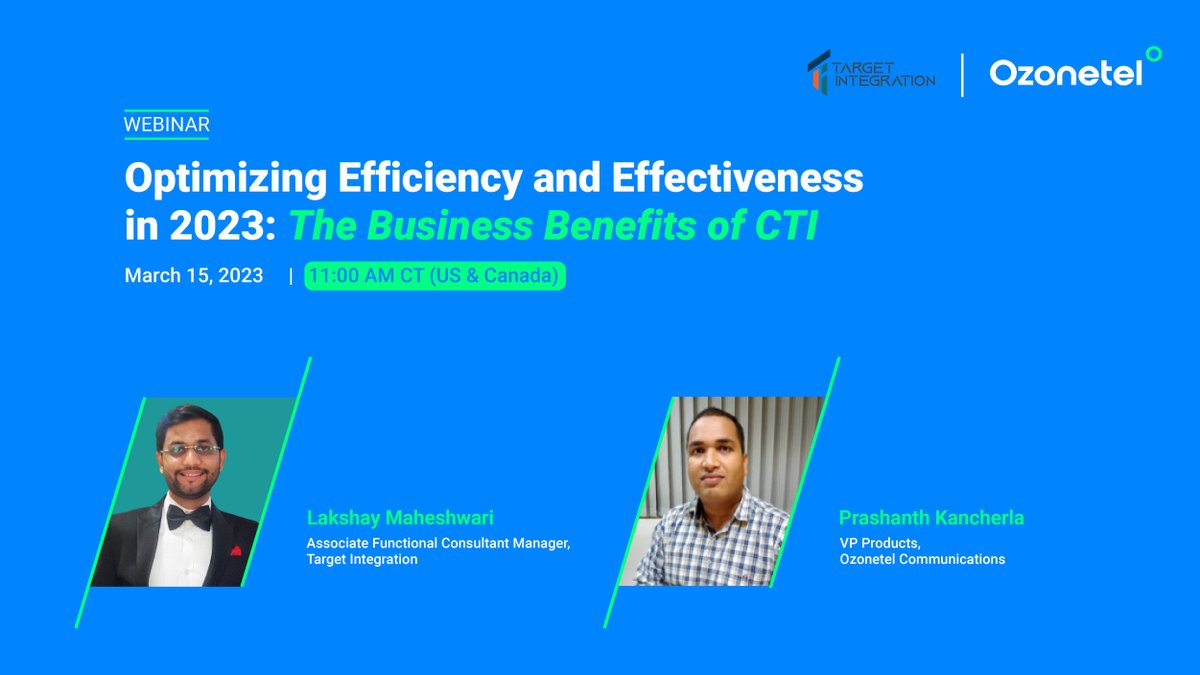 TARGET INTEGRATION | Ozonetel

WEBINAR

Optimizing Efficiency and Effectiveness in 2023: The Business Benefits of CTI

March 15, 2023 | 11:00 AM CT (US & Canada)

Lakshay Maheshwari
Associate Functional Consultant Manager, Target Integration

Prashanth Kancherla
VP Products, Ozonetel Communications